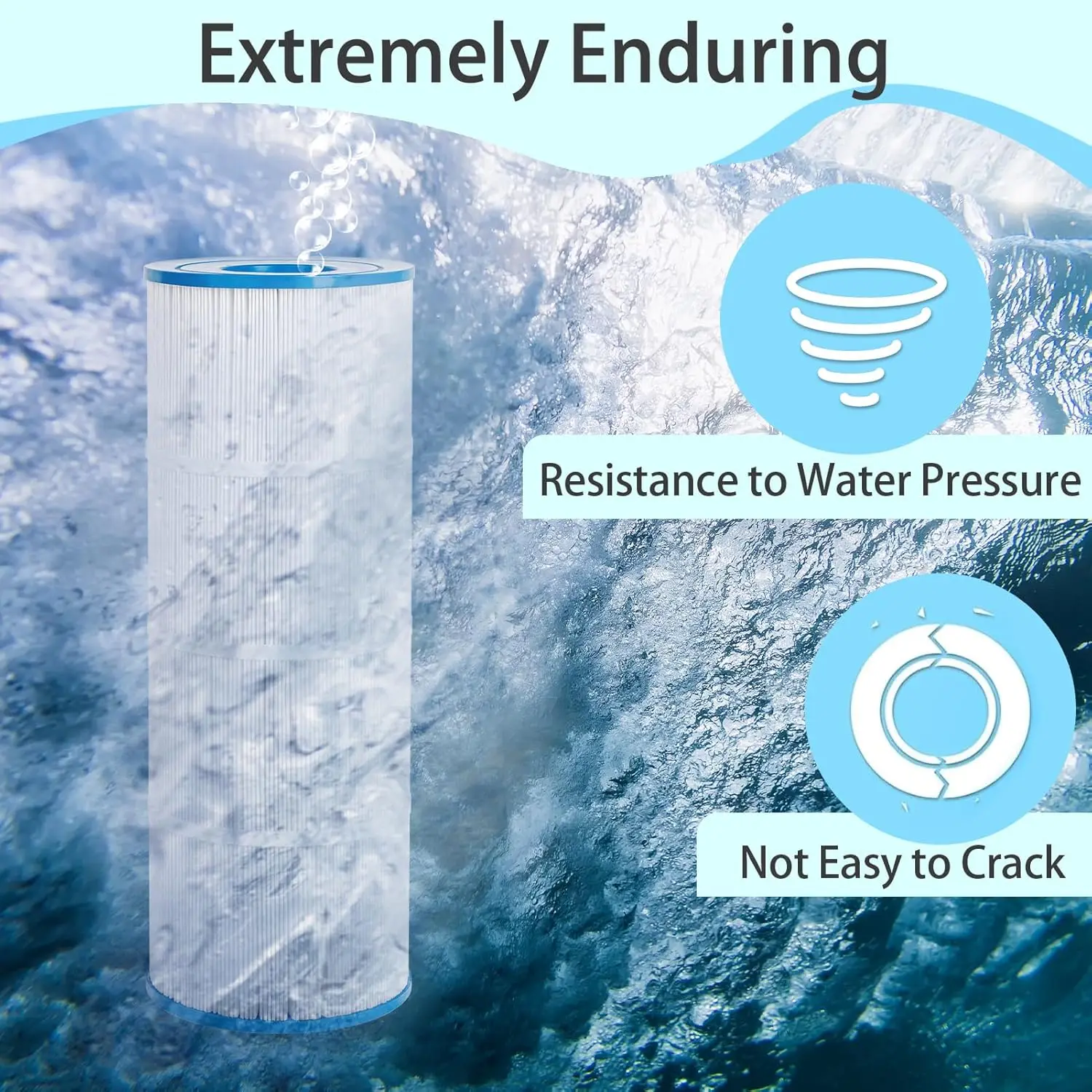 Extremely Enduring

Resistance to Water Pressure

Not Easy to Crack